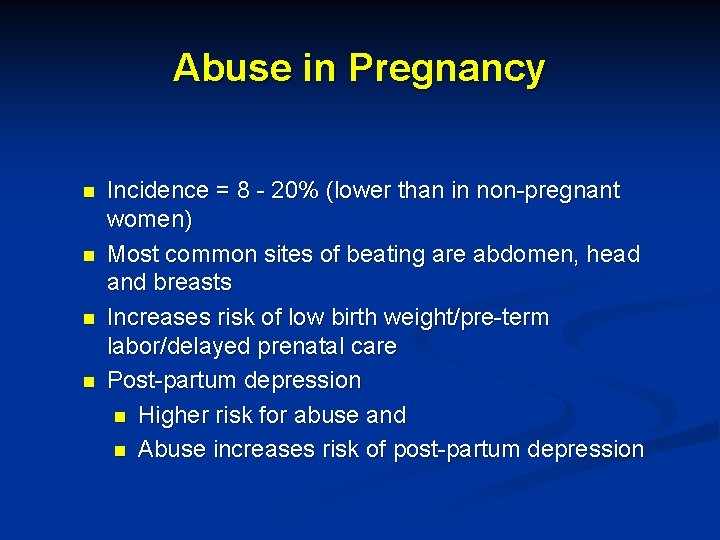 Abuse in Pregnancy

- Incidence = 8 - 20% (lower than in non-pregnant women)
- Most common sites of beating are abdomen, head and breasts
- Increases risk of low birth weight/pre-term labor/delayed prenatal care
- Post-partum depression
  - Higher risk for abuse and
  - Abuse increases risk of post-partum depression